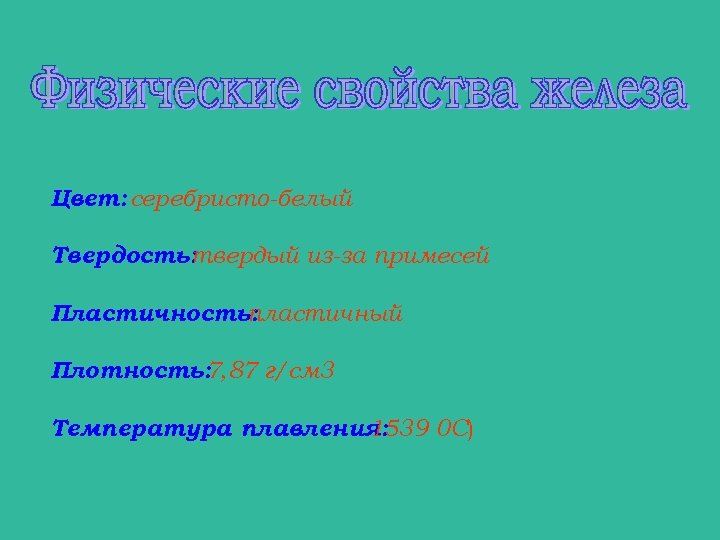 Физические свойства железа

Цвет: серебристо-белый

Твердость: твердый из-за примесей

Пластичность: пластичный

Плотность: 7,87 г/см3

Температура плавления: 1539 0С)